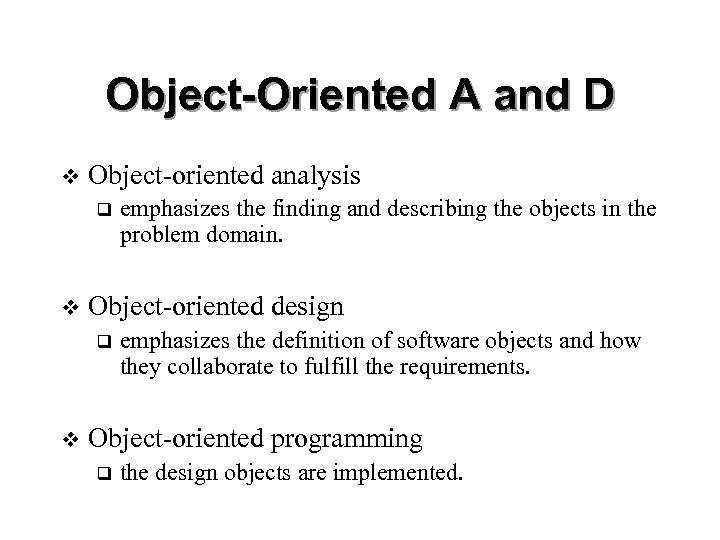 Object-Oriented A and D

❖ Object-oriented analysis

❑ emphasizes the finding and describing the objects in the problem domain.

❖ Object-oriented design

❑ emphasizes the definition of software objects and how they collaborate to fulfill the requirements.

❖ Object-oriented programming

❑ the design objects are implemented.